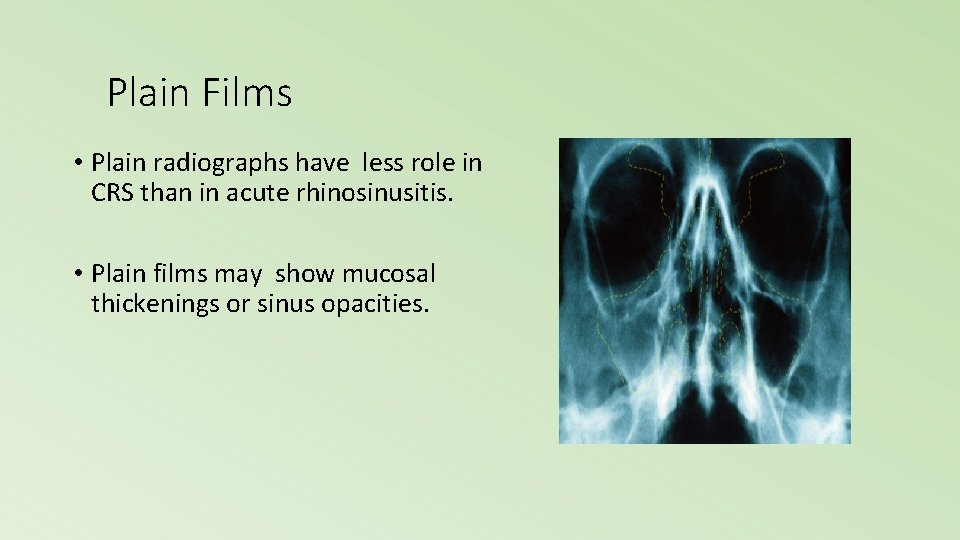 Plain Films

• Plain radiographs have less role in CRS than in acute rhinosinusitis.

• Plain films may show mucosal thickenings or sinus opacities.